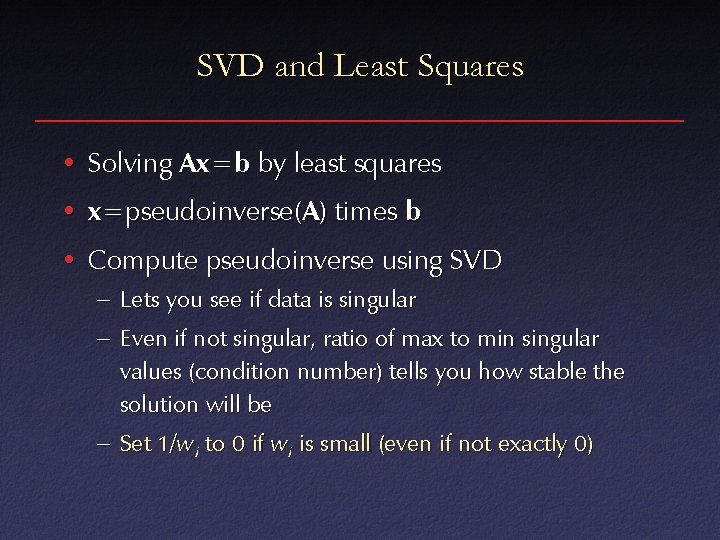 SVD and Least Squares

• Solving $\mathbf{Ax}=\mathbf{b}$ by least squares

• $\mathbf{x}$=pseudoinverse($\mathbf{A}$) times $\mathbf{b}$

• Compute pseudoinverse using SVD

– Lets you see if data is singular

– Even if not singular, ratio of max to min singular values (condition number) tells you how stable the solution will be

– Set $1/w_i$ to 0 if $w_i$ is small (even if not exactly 0)